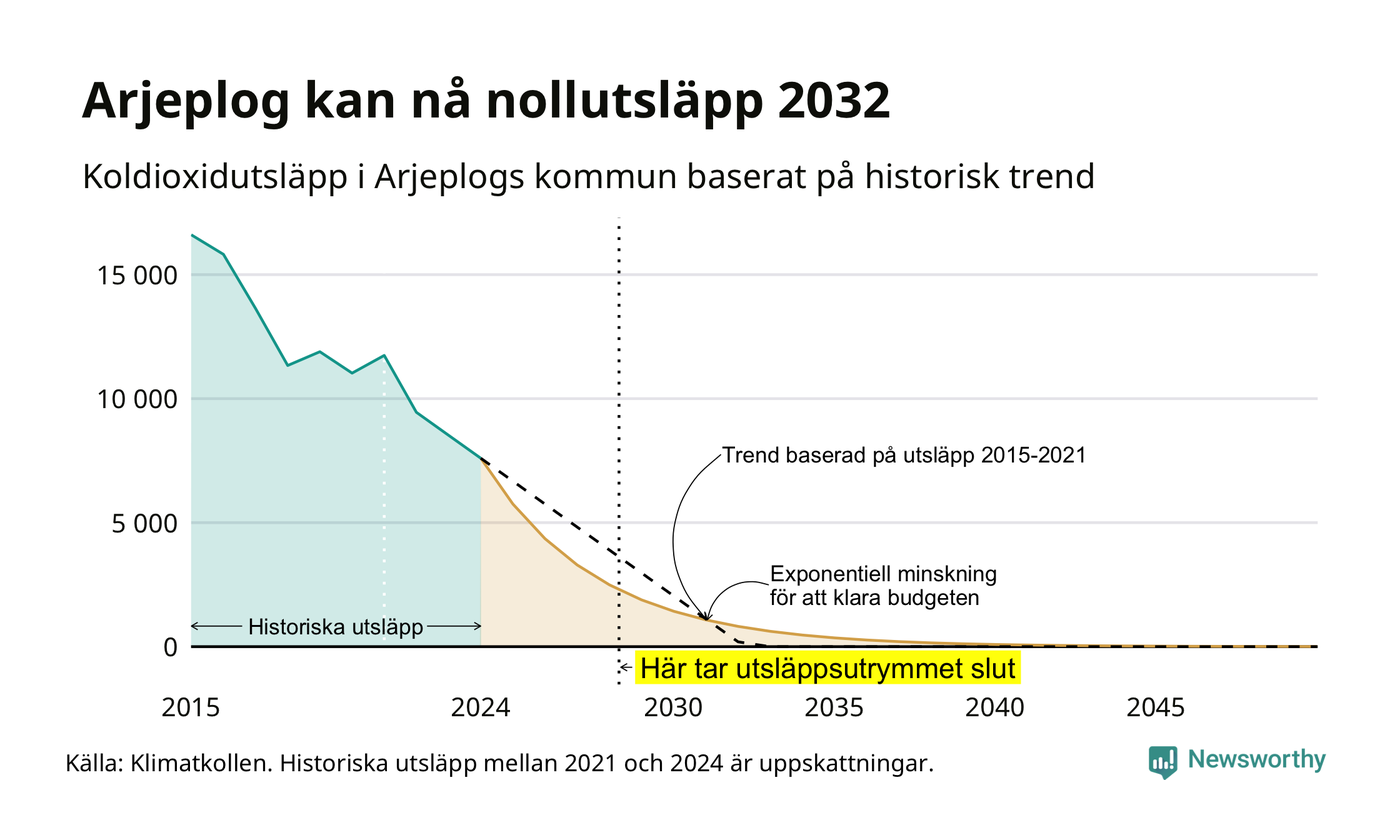 Arjeplog kan nå nollutsläpp 2032

Koldioxidutsläpp i Arjeplogs kommun baserat på historisk trend

15 000
10 000
5 000
0

Trend baserad på utsläpp 2015-2021

Exponentiell minskning för att klara budgeten

Historiska utsläpp

Här tar utsläppsutrymmet slut

2015
2024
2030
2035
2040
2045

Källa: Klimatkollen. Historiska utsläpp mellan 2021 och 2024 är uppskattningar.

Newsworthy